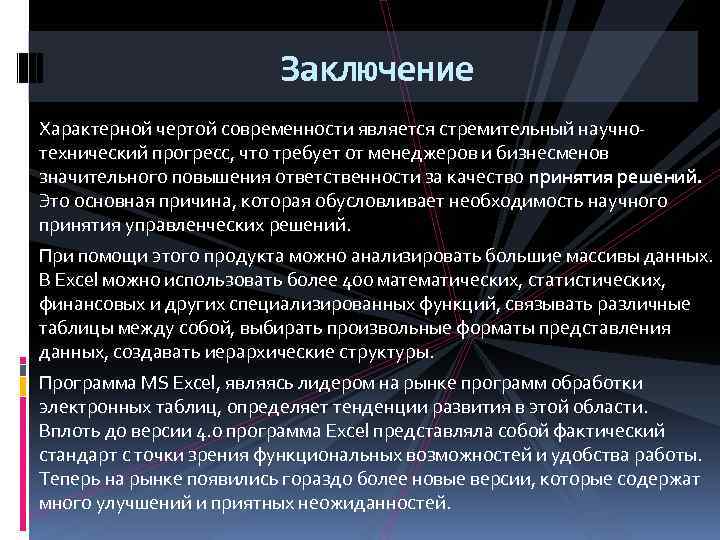 Заключение

Характерной чертой современности является стремительный научно-технический прогресс, что требует от менеджеров и бизнесменов значительного повышения ответственности за качество принятия решений. Это основная причина, которая обусловливает необходимость научного принятия управленческих решений.

При помощи этого продукта можно анализировать большие массивы данных. В Excel можно использовать более 400 математических, статистических, финансовых и других специализированных функций, связывать различные таблицы между собой, выбирать произвольные форматы представления данных, создавать иерархические структуры.

Программа MS Excel, являясь лидером на рынке программ обработки электронных таблиц, определяет тенденции развития в этой области. Вплоть до версии 4.0 программа Excel представляла собой фактический стандарт с точки зрения функциональных возможностей и удобства работы. Теперь на рынке появились гораздо более новые версии, которые содержат много улучшений и приятных неожиданностей.